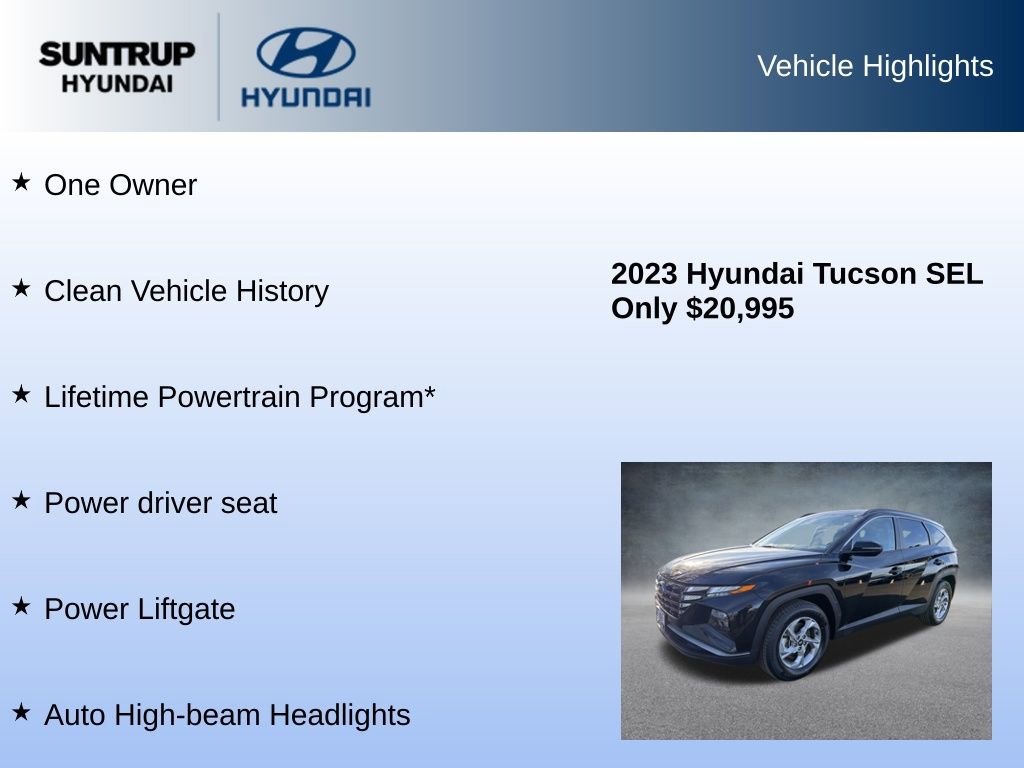 SUNTRUP HYUNDAI

HYUNDAI

Vehicle Highlights

★ One Owner

★ Clean Vehicle History

★ Lifetime Powertrain Program*

★ Power driver seat

★ Power Liftgate

★ Auto High-beam Headlights

2023 Hyundai Tucson SEL
Only $20,995